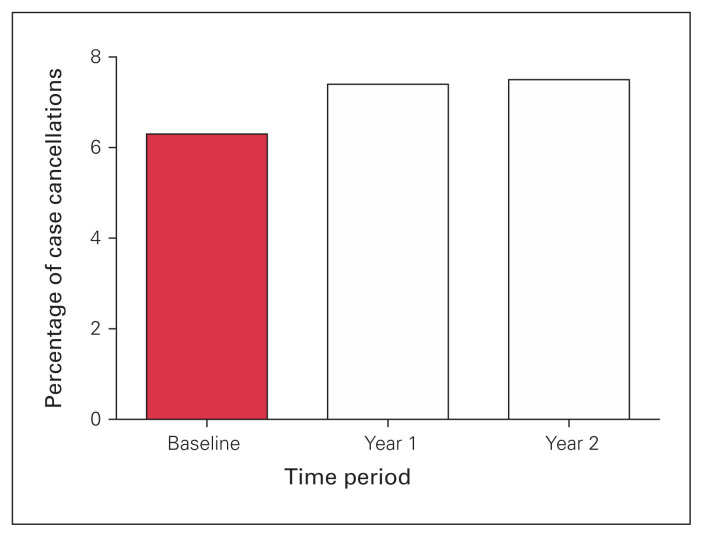 Percentage of case cancellations

8
6
4
2
0

Baseline
Year 1
Year 2

Time period